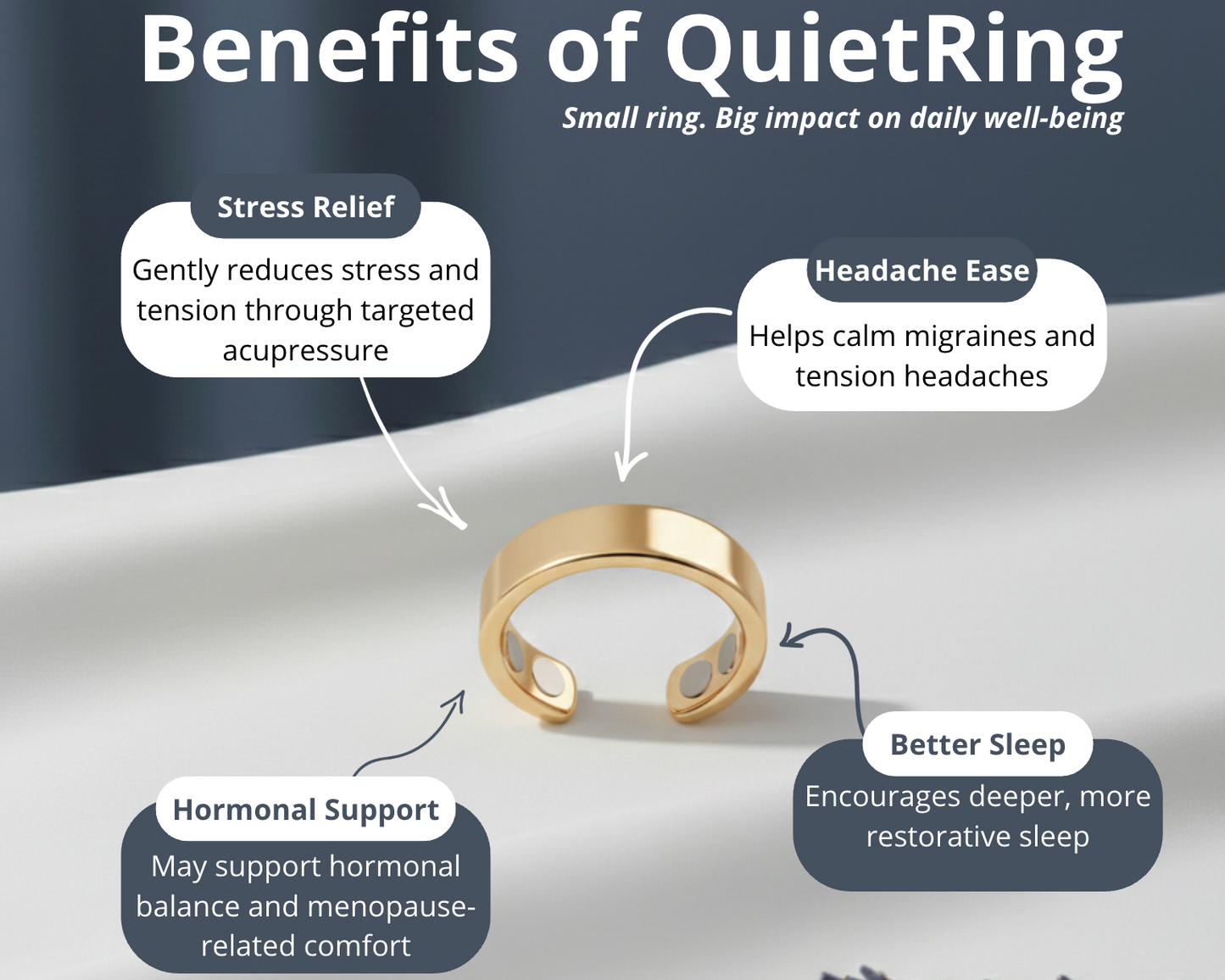 Benefits of QuietRing

Small ring. Big impact on daily well-being

Stress Relief

Gently reduces stress and tension through targeted acupressure

Headache Ease

Helps calm migraines and tension headaches

Hormonal Support

May support hormonal balance and menopause-related comfort

Better Sleep

Encourages deeper, more restorative sleep